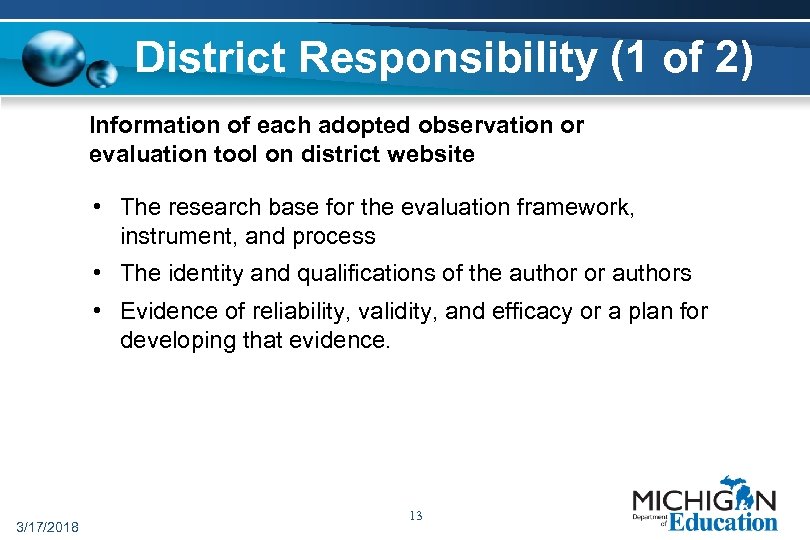 District Responsibility (1 of 2)

Information of each adopted observation or evaluation tool on district website

• The research base for the evaluation framework, instrument, and process
• The identity and qualifications of the author or authors
• Evidence of reliability, validity, and efficacy or a plan for developing that evidence.

3/17/2018

13

MICHIGAN Department of Education